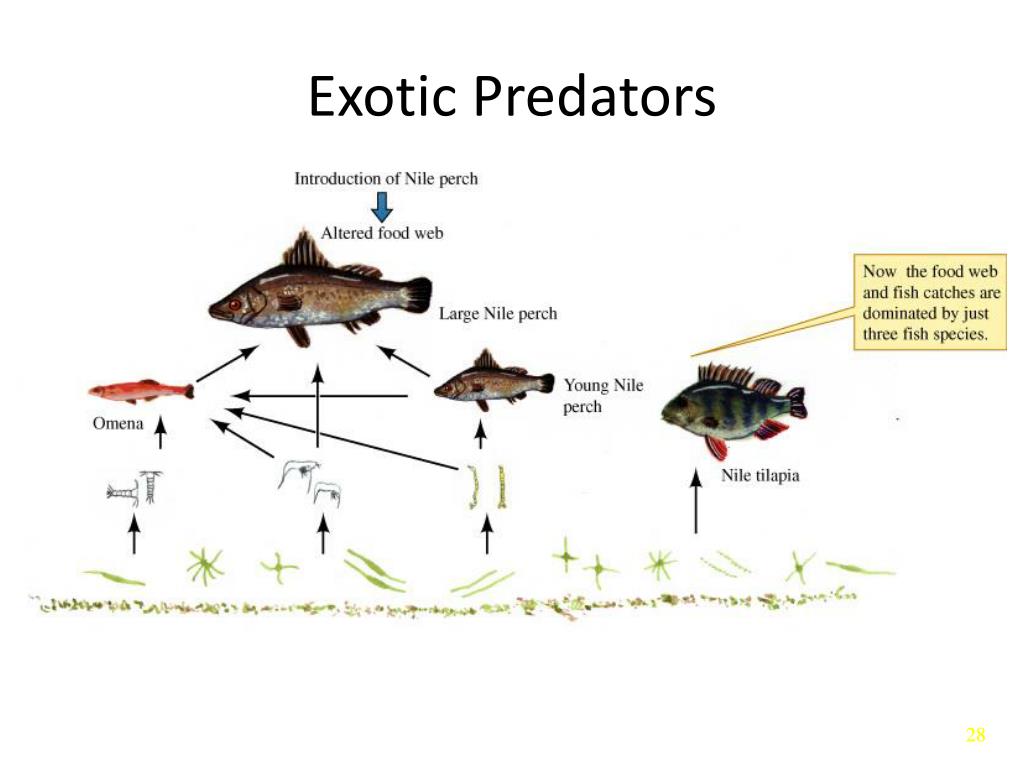 Exotic Predators

Introduction of Nile perch

Altered food web

Large Nile perch

Now the food web and fish catches are dominated by just three fish species.

Omena

Young Nile perch

Nile tilapia

28